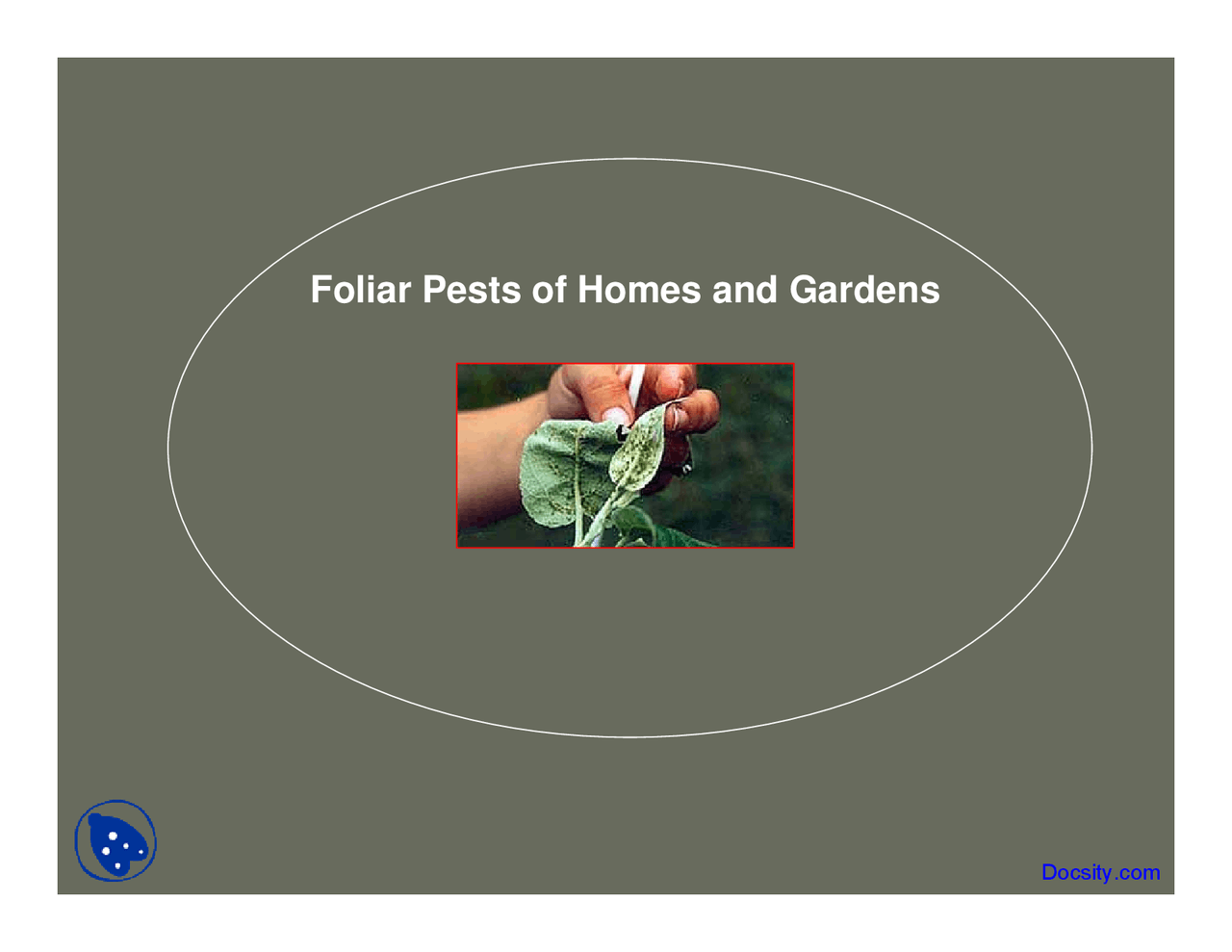 Foliar Pests of Homes and Gardens

Docsity.com